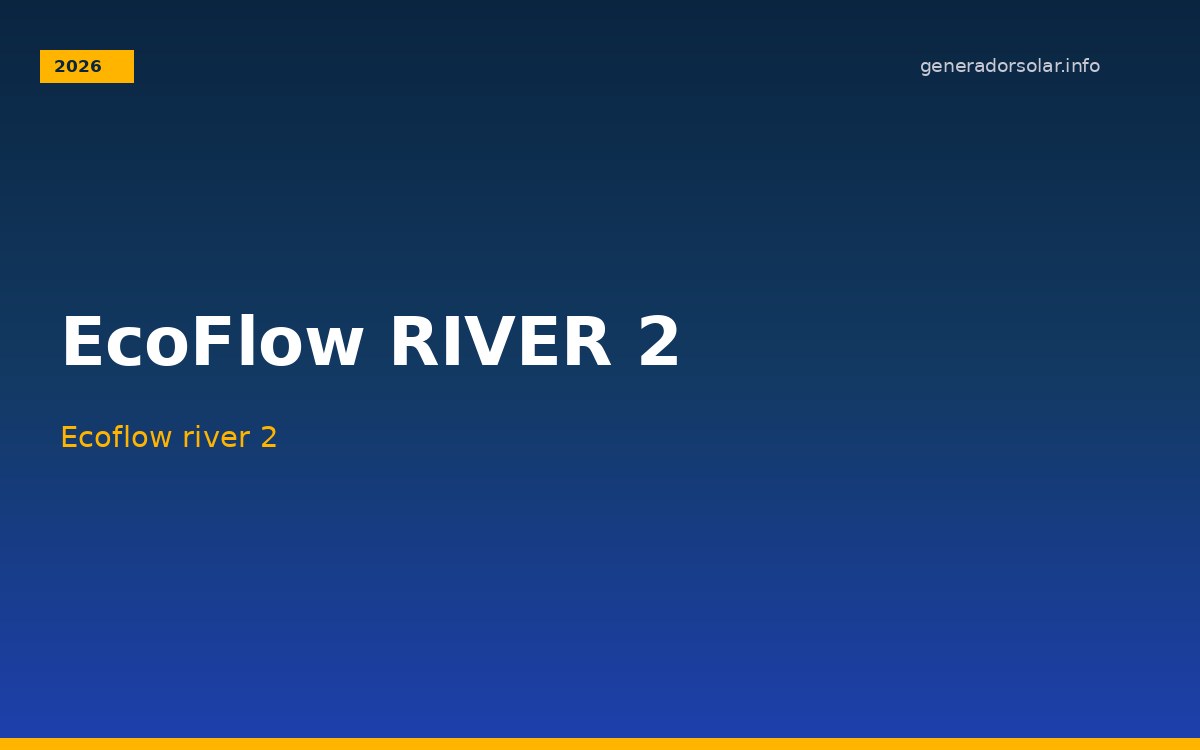 2026

generadorsolar.info

EcoFlow RIVER 2

Ecoflow river 2